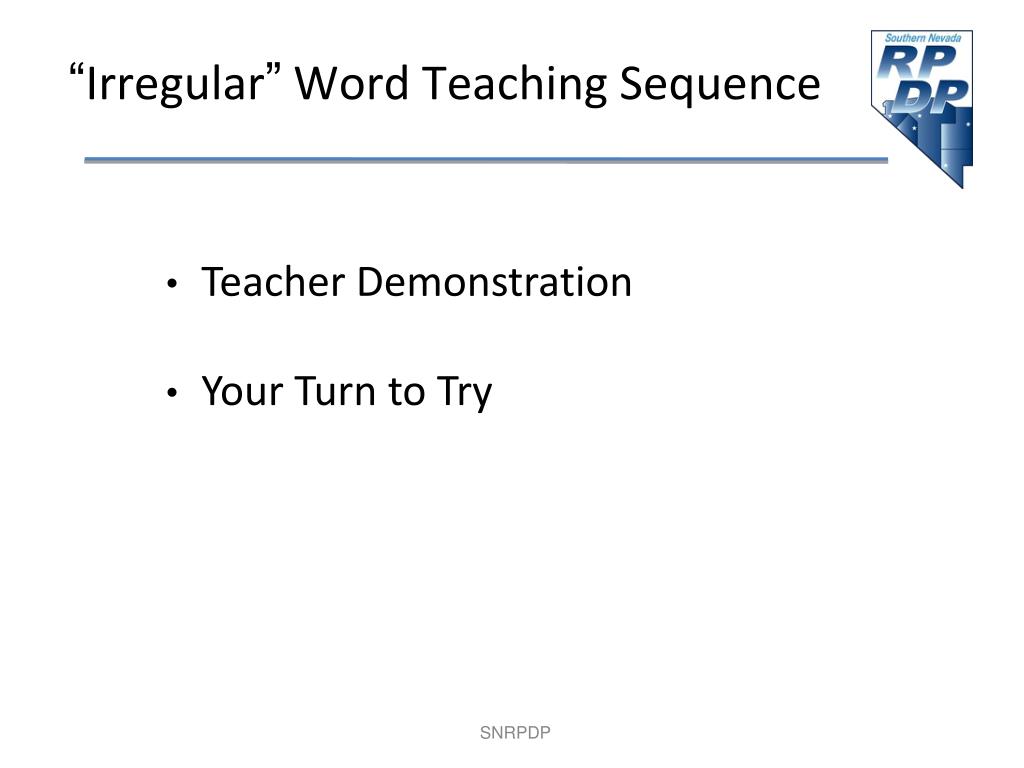 “Irregular” Word Teaching Sequence

Southern Nevada
RP
DP

• Teacher Demonstration

• Your Turn to Try

SNRPDP